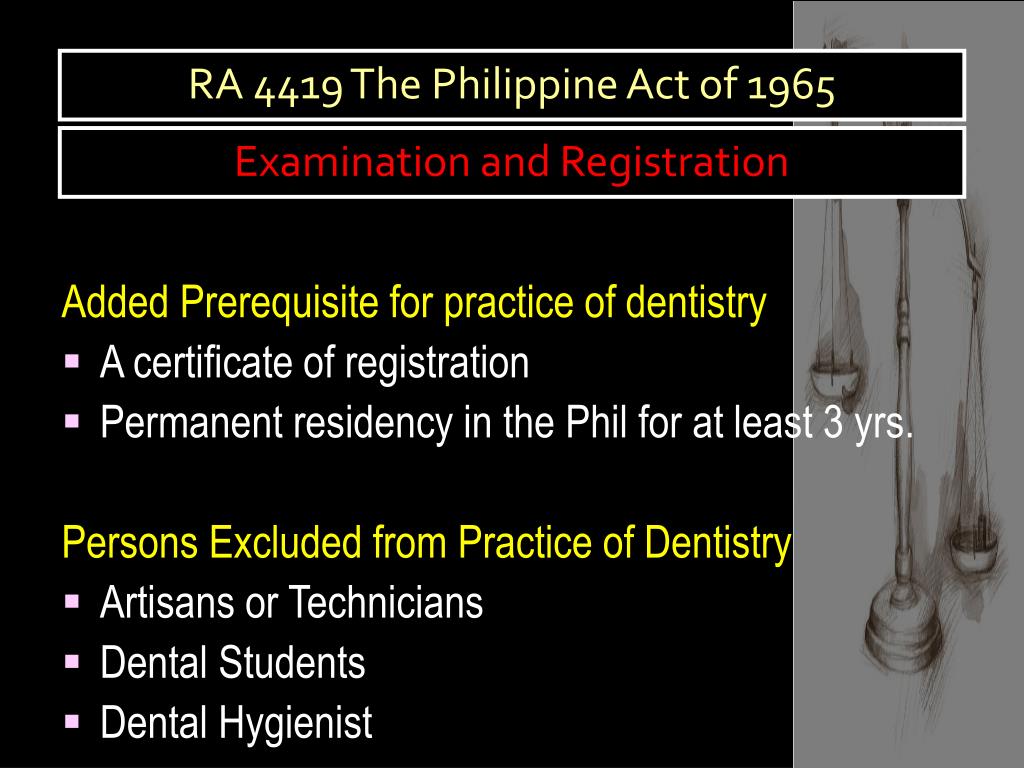 RA 4419 The Philippine Act of 1965

Examination and Registration

Added Prerequisite for practice of dentistry
▪ A certificate of registration
▪ Permanent residency in the Phil for at least 3 yrs.

Persons Excluded from Practice of Dentistry
▪ Artisans or Technicians
▪ Dental Students
▪ Dental Hygienist